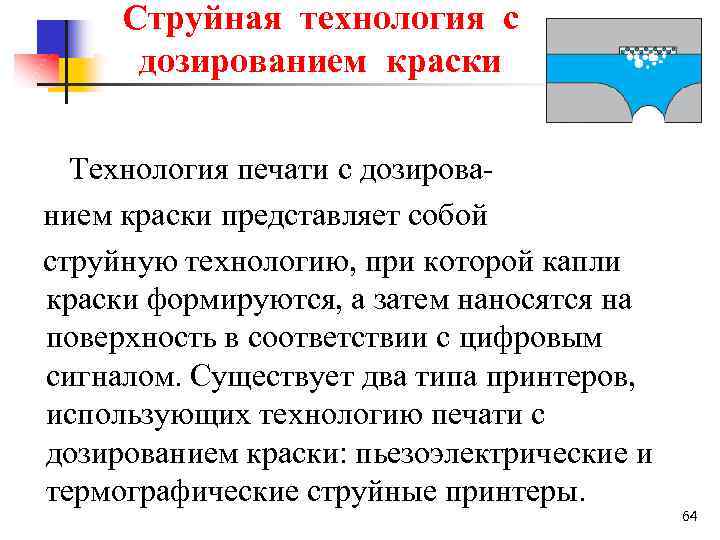 Струйная технология с дозированием краски

Технология печати с дозированием краски представляет собой струйную технологию, при которой капли краски формируются, а затем наносятся на поверхность в соответствии с цифровым сигналом. Существует два типа принтеров, использующих технологию печати с дозированием краски: пьезоэлектрические и термографические струйные принтеры.

64